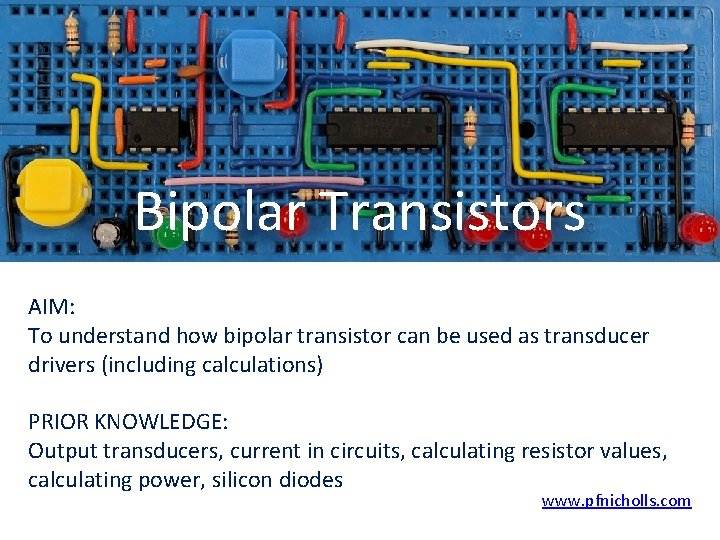 Bipolar Transistors

AIM:
To understand how bipolar transistor can be used as transducer drivers (including calculations)

PRIOR KNOWLEDGE:
Output transducers, current in circuits, calculating resistor values, calculating power, silicon diodes

www.pfnicholls.com